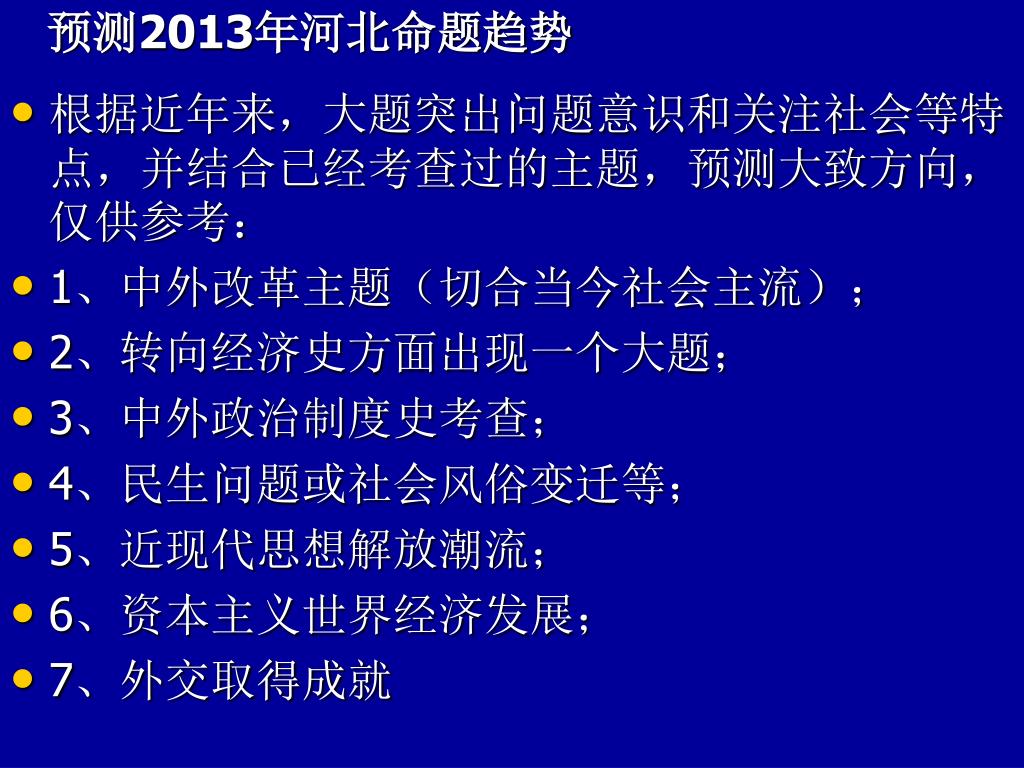 预测2013年河北命题趋势

- 根据近年来，大题突出问题意识和关注社会等特点，并结合已经考查过的主题，预测大致方向，仅供参考：
- 1、中外改革主题（切合当今社会主流）；
- 2、转向经济史方面出现一个大题；
- 3、中外政治制度史考查；
- 4、民生问题或社会风俗变迁等；
- 5、近现代思想解放潮流；
- 6、资本主义世界经济发展；
- 7、外交取得成就